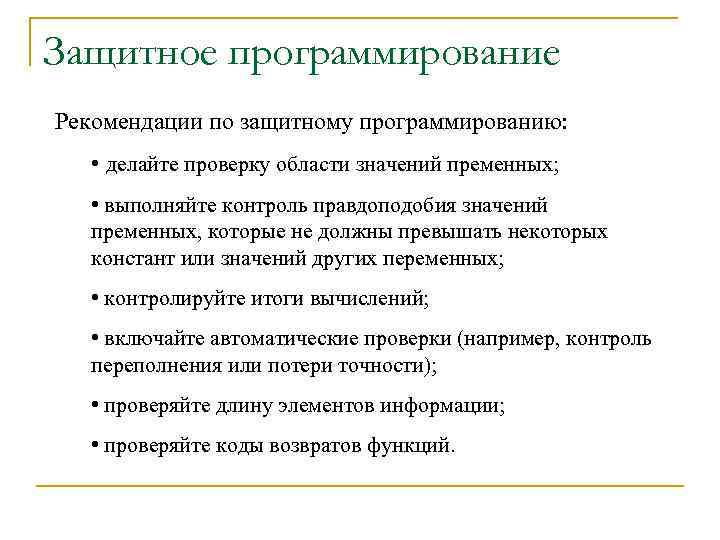 Защитное программирование

Рекомендации по защитному программированию:

• делайте проверку области значений пременных;

• выполняйте контроль правдоподобия значений пременных, которые не должны превышать некоторых констант или значений других переменных;

• контролируйте итоги вычислений;

• включайте автоматические проверки (например, контроль переполнения или потери точности);

• проверяйте длину элементов информации;

• проверяйте коды возвратов функций.